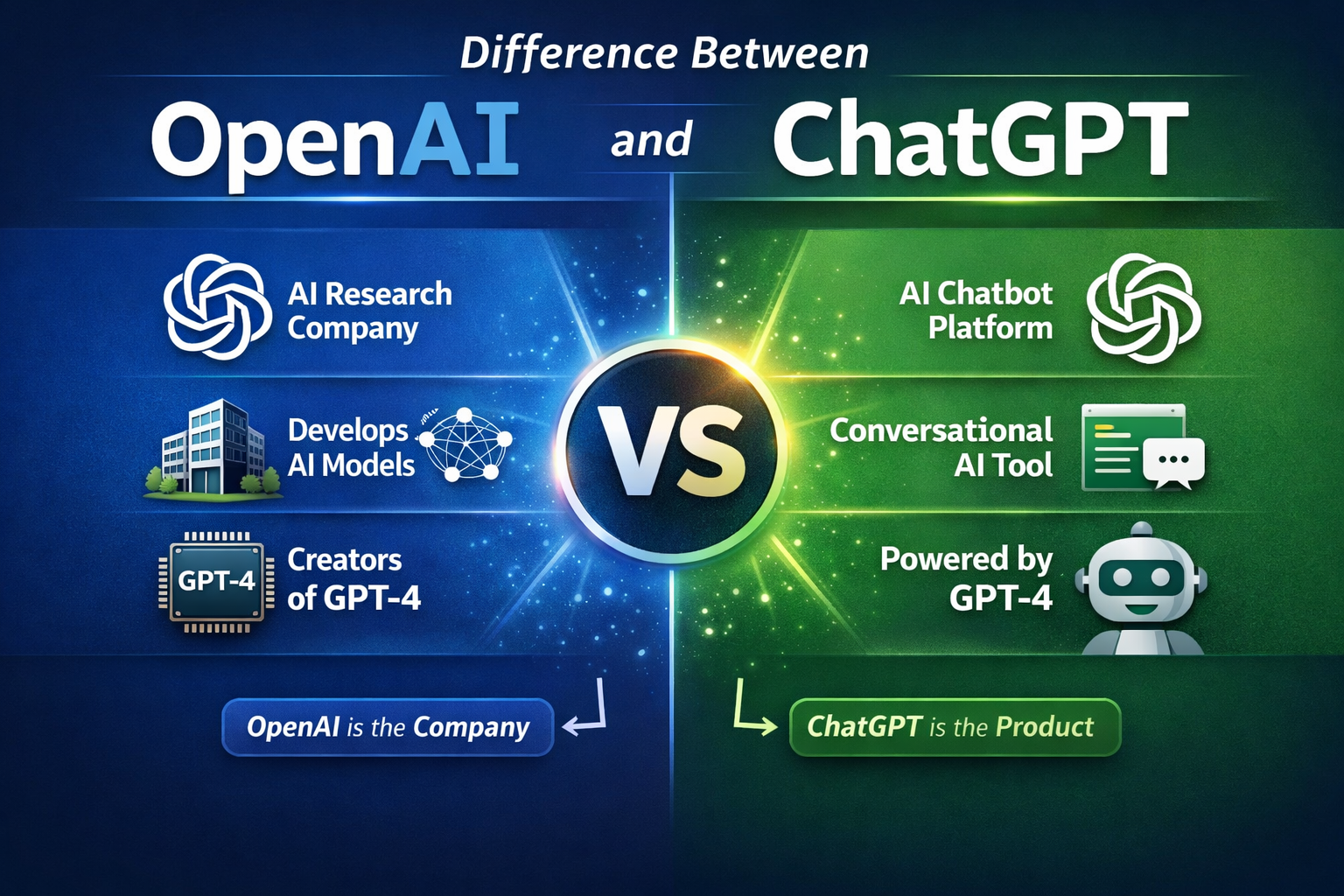 Difference Between

OpenAI and ChatGPT

AI Research Company

Develops AI Models

GPT-4

Creators of GPT-4

VS

AI Chatbot Platform

Conversational AI Tool

Powered by GPT-4

OpenAI is the Company

ChatGPT is the Product